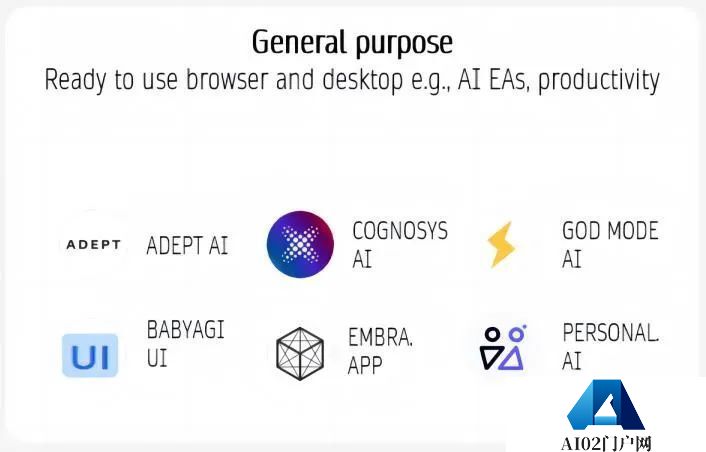 General purpose
Ready to use browser and desktop e.g., AI EAs, productivity

ADEPT ADEPT AI

COGNOSYS AI

GOD MODE AI

UI BABYAGI UI

EMBRA. APP

PERSONAL. AI

AI02门户网